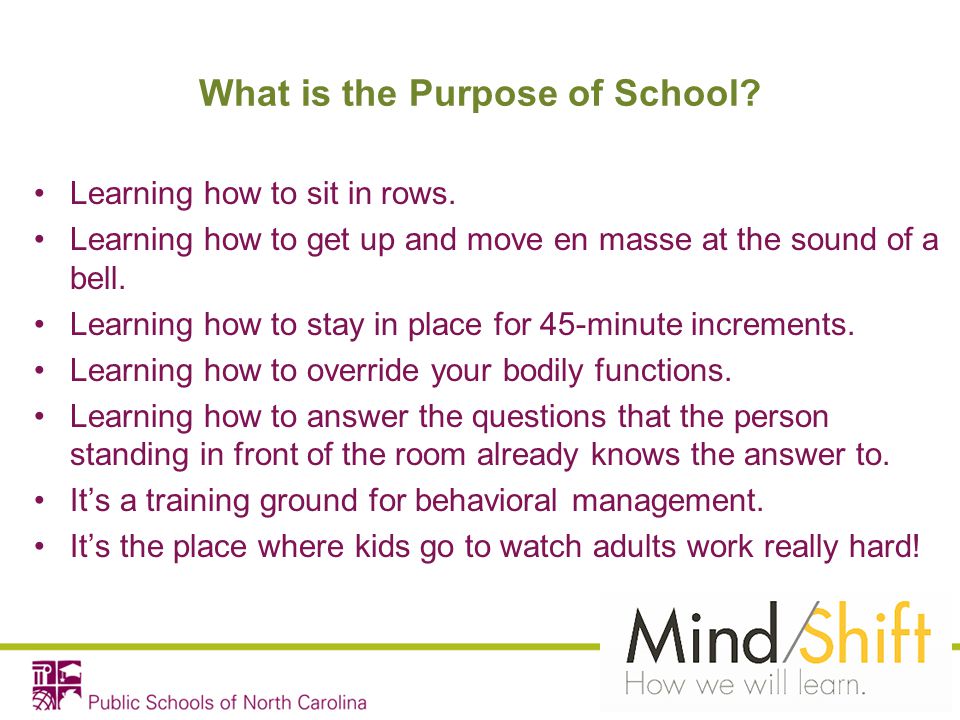 What is the Purpose of School?

• Learning how to sit in rows.
• Learning how to get up and move en masse at the sound of a bell.
• Learning how to stay in place for 45-minute increments.
• Learning how to override your bodily functions.
• Learning how to answer the questions that the person standing in front of the room already knows the answer to.
• It's a training ground for behavioral management.
• It's the place where kids go to watch adults work really hard!

Mind/Shift
How we will learn.

Public Schools of North Carolina